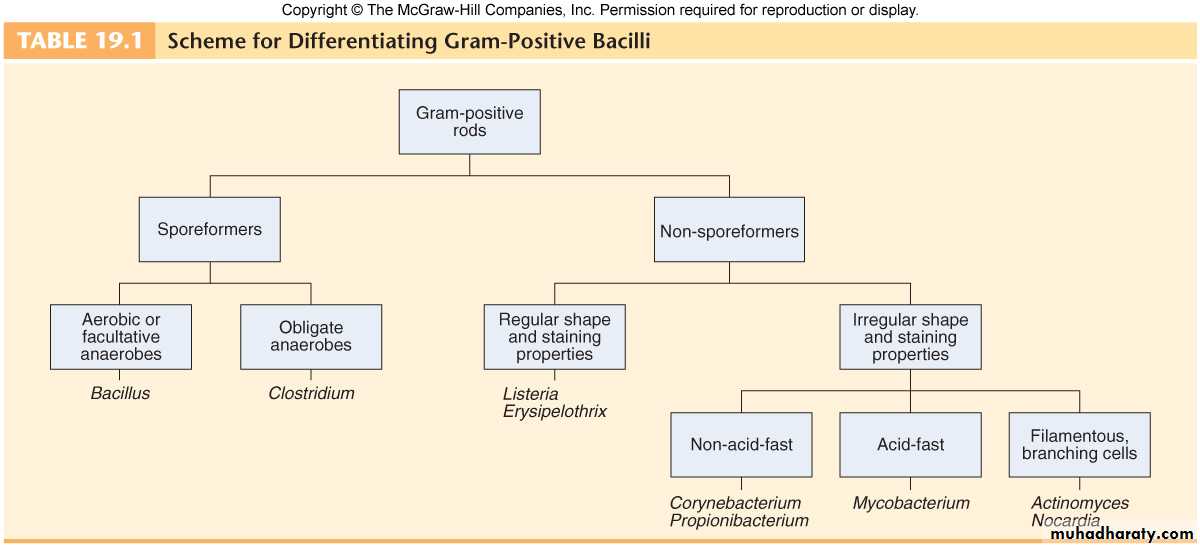 Copyright © The McGraw-Hill Companies, Inc. Permission required for reproduction or display.

TABLE 19.1 Scheme for Differentiating Gram-Positive Bacilli

Gram-positive rods

Sporeformers

Non-sporeformers

Aerobic or facultative anaerobes

Bacillus

Obligate anaerobes

Clostridium

Regular shape and staining properties

Listeria
Erysipelothrix

Irregular shape and staining properties

Non-acid-fast

Corynebacterium
Propionibacterium

Acid-fast

Mycobacterium

Filamentous, branching cells

Actinomyces
Nocardia

muhadharaty.com